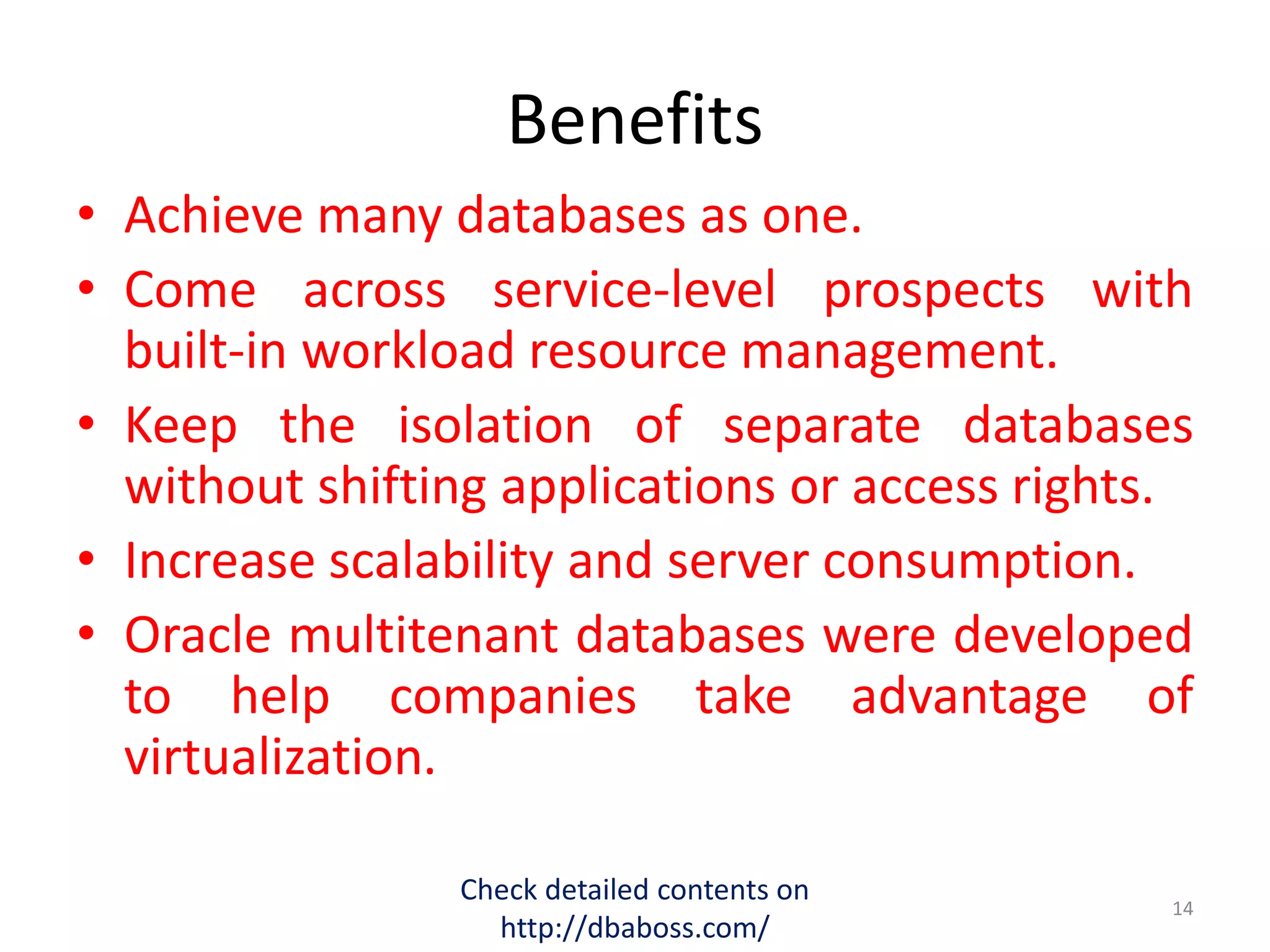 Benefits

• Achieve many databases as one.
• Come across service-level prospects with built-in workload resource management.
• Keep the isolation of separate databases without shifting applications or access rights.
• Increase scalability and server consumption.
• Oracle multitenant databases were developed to help companies take advantage of virtualization.

Check detailed contents on
http://dbaboss.com/

14